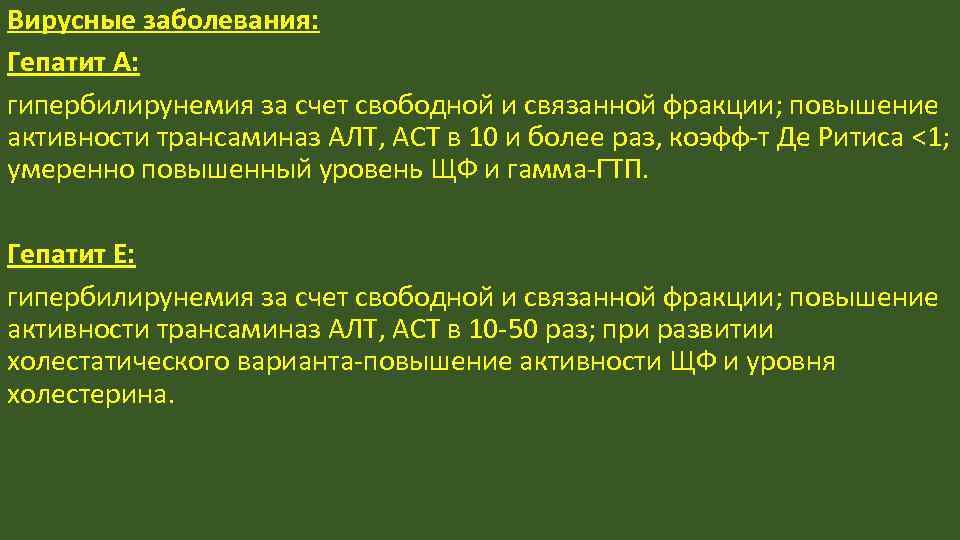 Вирусные заболевания:

Гепатит А:

гипербилирунемия за счет свободной и связанной фракции; повышение активности трансаминаз АЛТ, АСТ в 10 и более раз, коэфф-т Де Ритиса <1; умеренно повышенный уровень ЩФ и гамма-ГТП.

Гепатит Е:

гипербилирунемия за счет свободной и связанной фракции; повышение активности трансаминаз АЛТ, АСТ в 10-50 раз; при развитии холестатического варианта-повышение активности ЩФ и уровня холестерина.